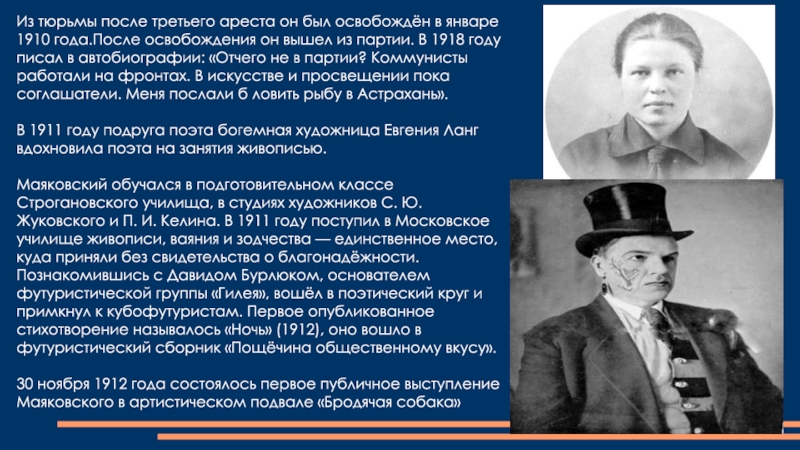 Из тюрьмы после третьего ареста он был освобождён в январе 1910 года.После освобождения он вышел из партии. В 1918 году писал в автобиографии: «Отчего не в партии? Коммунисты работали на фронтах. В искусстве и просвещении пока соглашатели. Меня послали б ловить рыбу в Астрахань».

В 1911 году подруга поэта богемная художница Евгения Ланг вдохновила поэта на занятия живописью.

Маяковский обучался в подготовительном классе Строгановского училища, в студиях художников С. Ю. Жуковского и П. И. Келина. В 1911 году поступил в Московское училище живописи, ваяния и зодчества — единственное место, куда приняли без свидетельства о благонадёжности. Познакомившись с Давидом Бурлюком, основателем футуристической группы «Гилея», вошёл в поэтический круг и примкнул к кубофутуристам. Первое опубликованное стихотворение называлось «Ночь» (1912), оно вошло в футуристический сборник «Пощёчина общественному вкусу».

30 ноября 1912 года состоялось первое публичное выступление Маяковского в артистическом подвале «Бродячая собака»